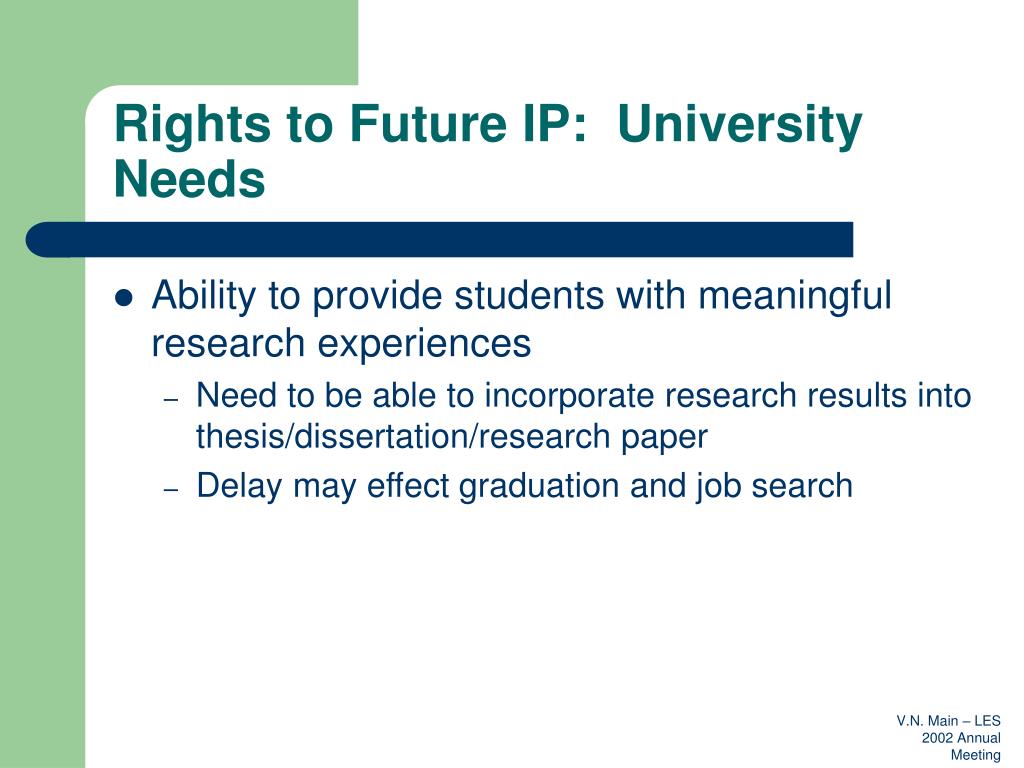 Rights to Future IP: University Needs

- Ability to provide students with meaningful research experiences
  – Need to be able to incorporate research results into thesis/dissertation/research paper
  – Delay may effect graduation and job search

V.N. Main – LES 2002 Annual Meeting